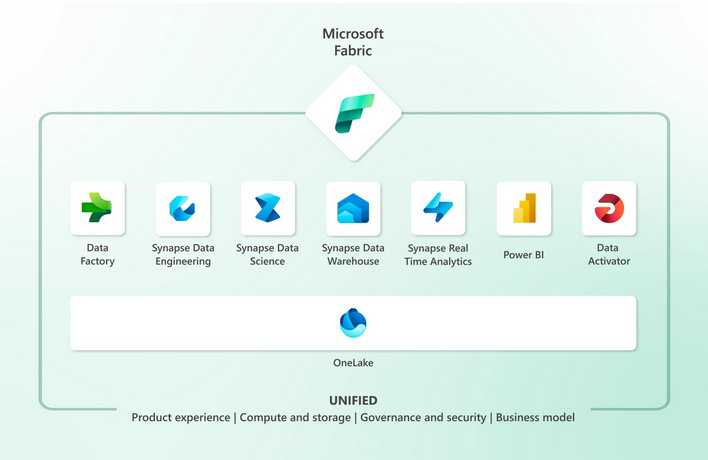 Microsoft Fabric

Data Factory

Synapse Data Engineering

Synapse Data Science

Synapse Data Warehouse

Synapse Real Time Analytics

Power BI

Data Activator

OneLake

UNIFIED

Product experience | Compute and storage | Governance and security | Business model